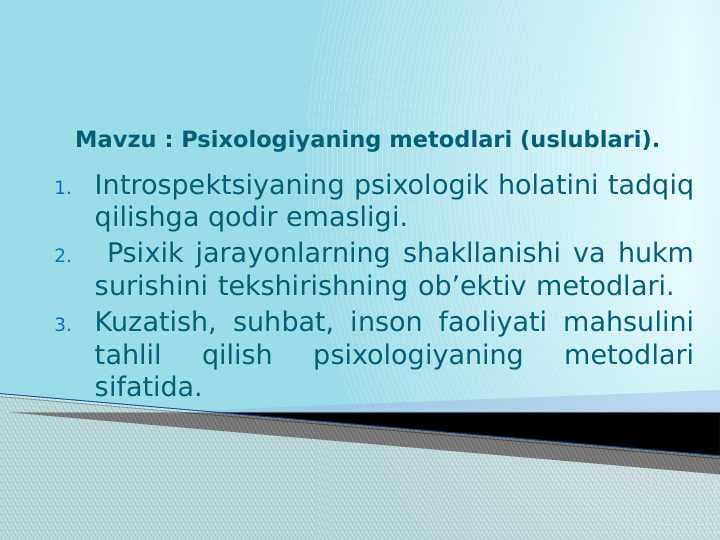 Mavzu : Psixologiyaning metodlari (uslublari).

1. Introspektsiyaning psixologik holatini tadqiq qilishga qodir emasligi.
2. Psixik jarayonlarning shakllanishi va hukm surishini tekshirishning ob’ektiv metodlari.
3. Kuzatish, suhbat, inson faoliyati mahsulini tahlil qilish psixologiyaning metodlari sifatida.